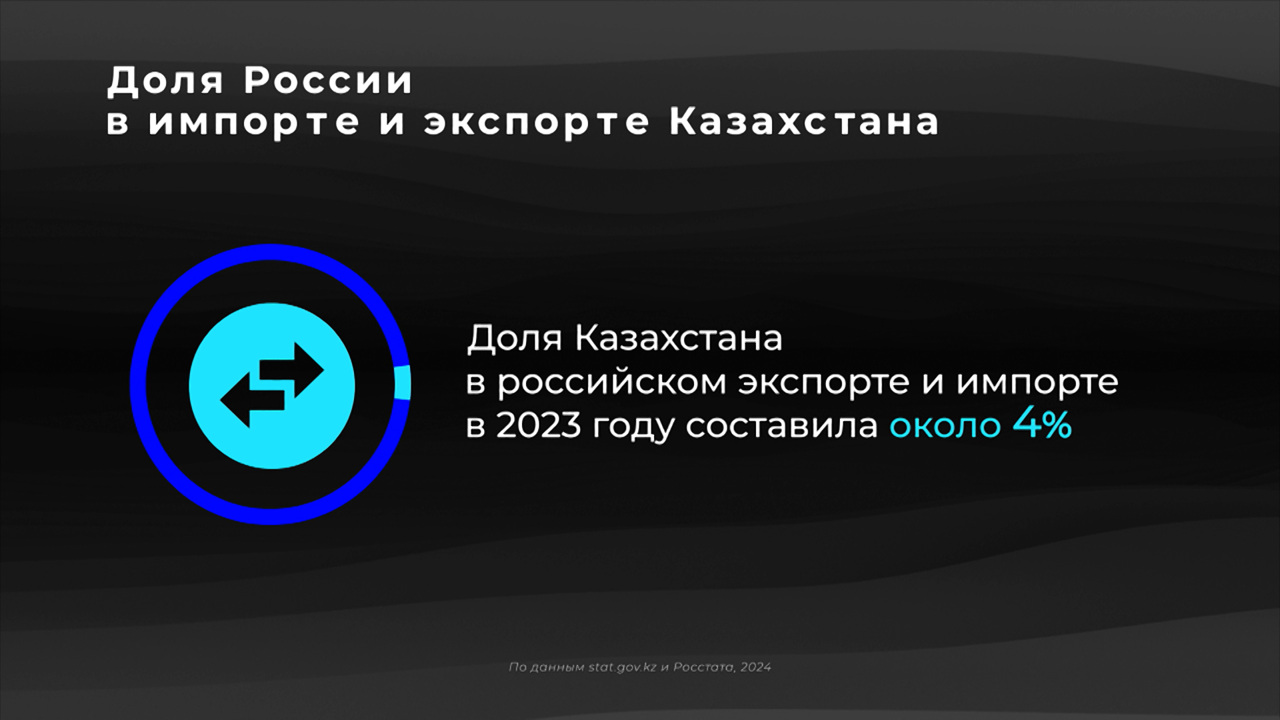 Доля России
в импорте и экспорте Казахстана

Доля Казахстана
в российском экспорте и импорте
в 2023 году составила около 4%

По данным stat.gov.kz и Росстата, 2024